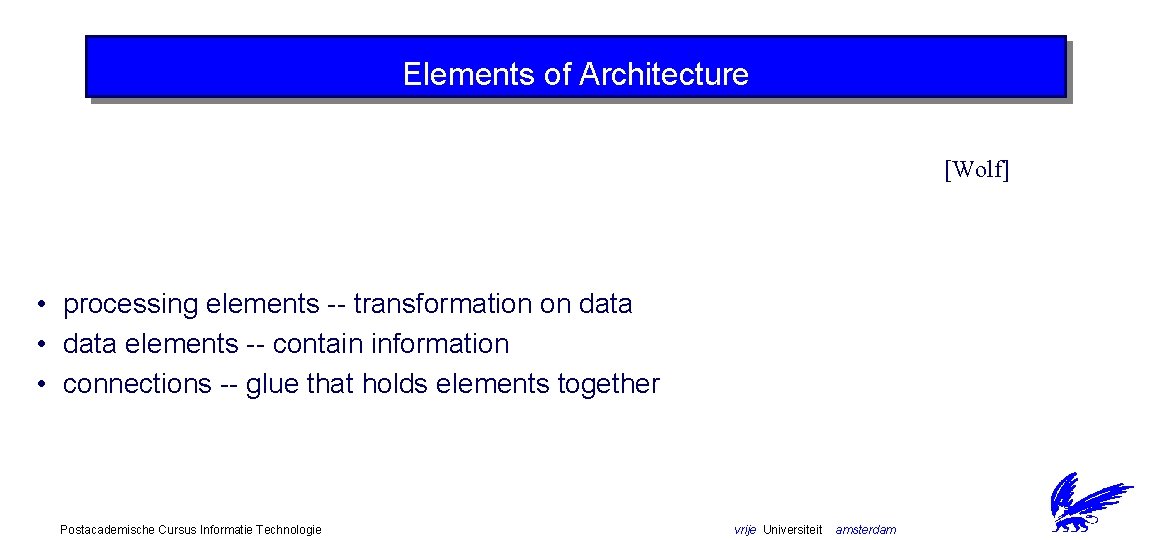 Elements of Architecture

[Wolf]

• processing elements -- transformation on data
• data elements -- contain information
• connections -- glue that holds elements together

Postacademische Cursus Informatie Technologie

vrije Universiteit amsterdam